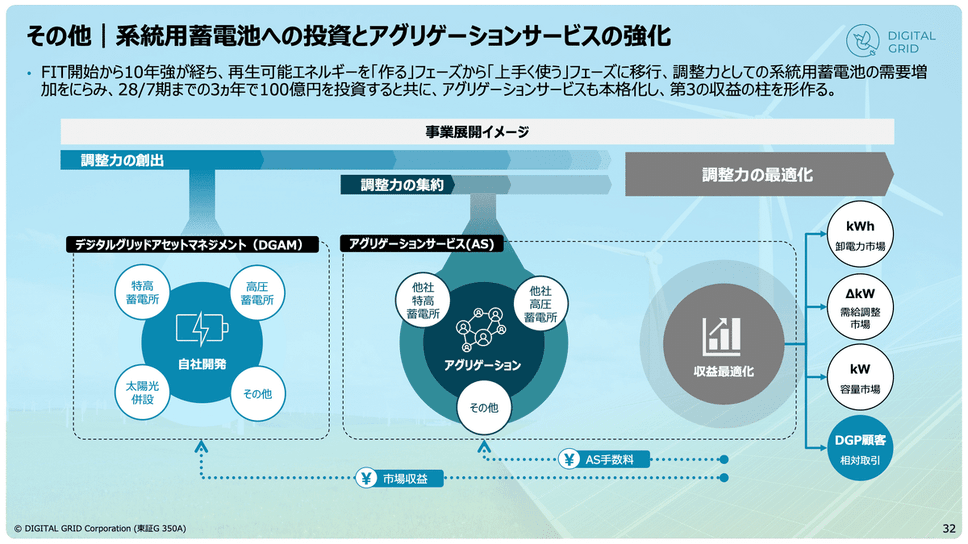 その他｜系統用蓄電池への投資とアグリゲーションサービスの強化

DIGITAL GRID

• FIT開始から10年強が経ち、再生可能エネルギーを「作る」フェーズから「上手く使う」フェーズに移行、調整力としての系統用蓄電池の需要増加をにらみ、28/7期までの3ヵ年で100億円を投資すると共に、アグリゲーションサービスも本格化し、第3の収益の柱を形作る。

事業展開イメージ

調整力の創出

調整力の集約

調整力の最適化

デジタルグリッドアセットマネジメント（DGAM）

特高蓄電所

高圧蓄電所

自社開発

太陽光併設

その他

アグリゲーションサービス(AS)

他社特高蓄電所

他社高圧蓄電所

アグリゲーション

その他

収益最適化

kWh
卸電力市場

ΔkW
需給調整市場

kW
容量市場

DGP顧客
相対取引

¥ AS手数料

¥ 市場収益

© DIGITAL GRID Corporation (東証G 350A)

32